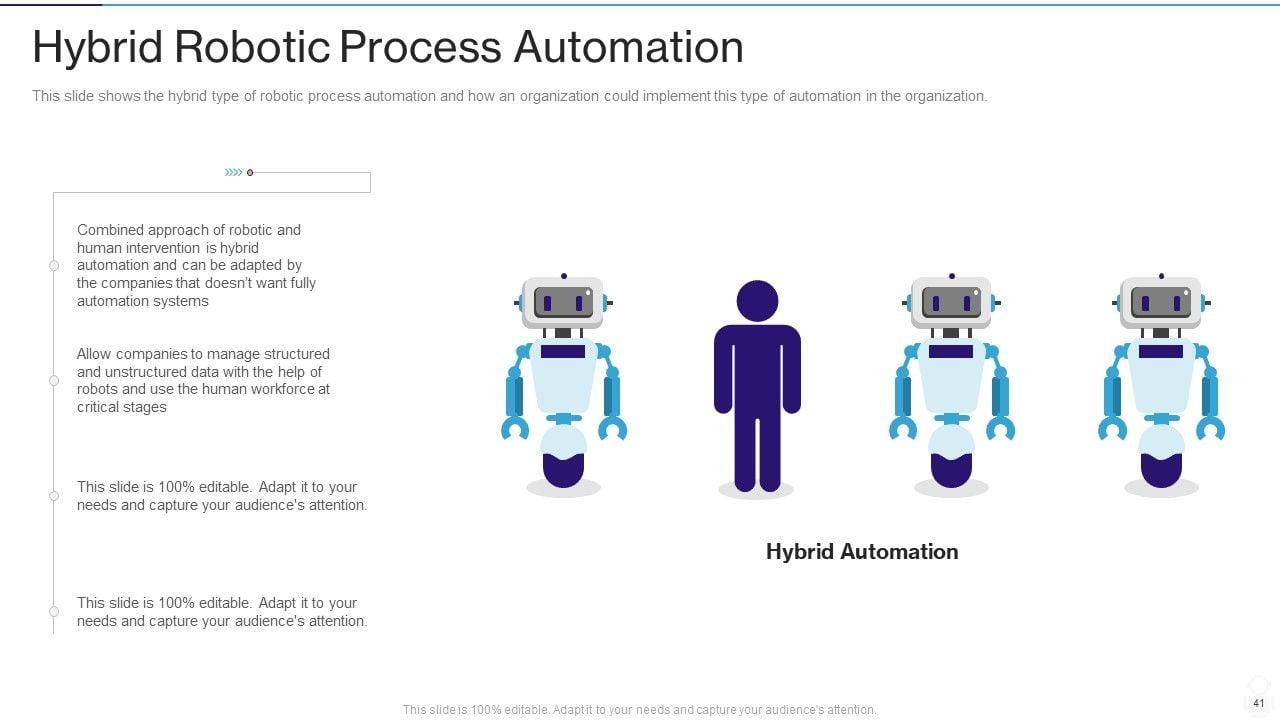 Hybrid Robotic Process Automation

This slide shows the hybrid type of robotic process automation and how an organization could implement this type of automation in the organization.

Combined approach of robotic and human intervention is hybrid automation and can be adapted by the companies that doesn't want fully automation systems

Allow companies to manage structured and unstructured data with the help of robots and use the human workforce at critical stages

This slide is 100% editable. Adapt it to your needs and capture your audience's attention.

This slide is 100% editable. Adapt it to your needs and capture your audience's attention.

Hybrid Automation

This slide is 100% editable. Adapt it to your needs and capture your audience's attention.

41